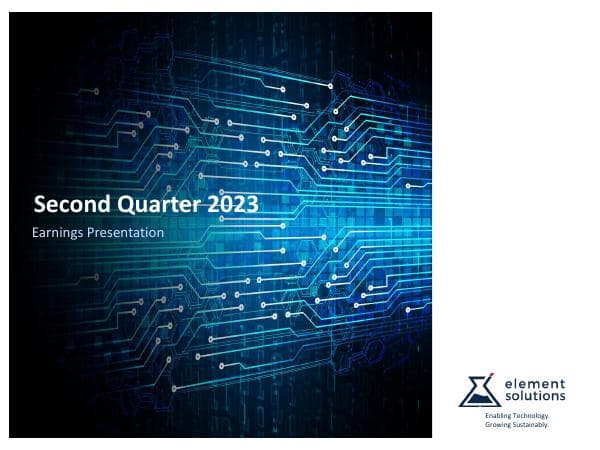 Second Quarter 2023

Earnings Presentation

element solutions

Enabling Technology. Growing Sustainably.